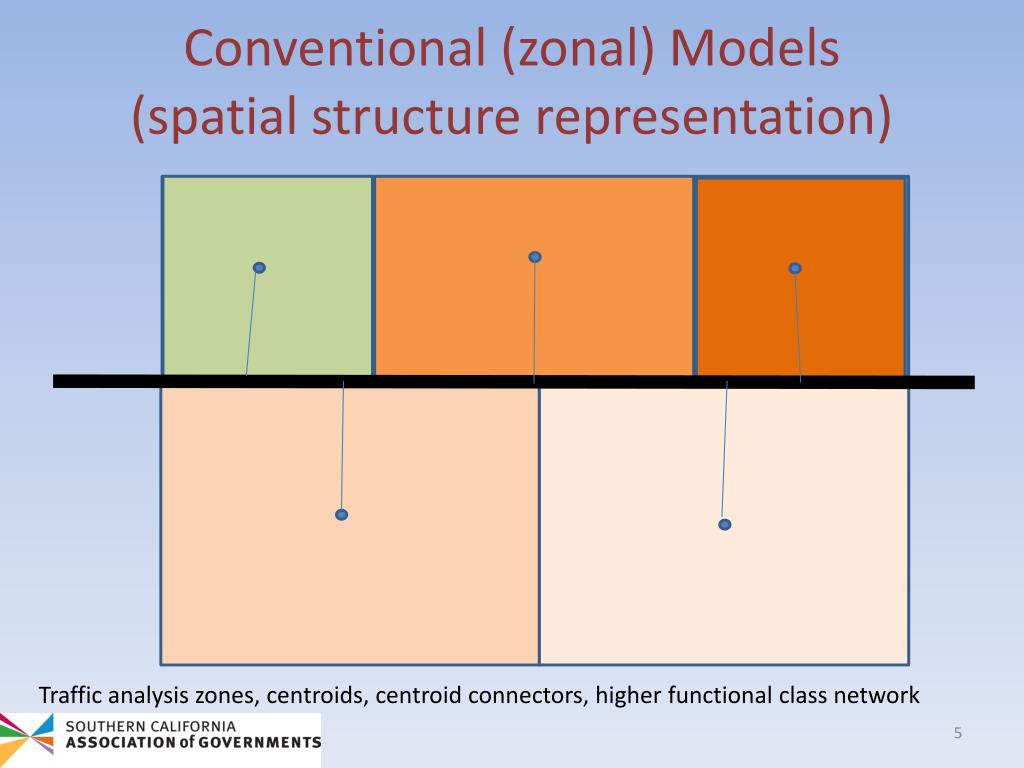 Conventional (zonal) Models (spatial structure representation)

Traffic analysis zones, centroids, centroid connectors, higher functional class network

SOUTHERN CALIFORNIA
ASSOCIATION of GOVERNMENTS

5